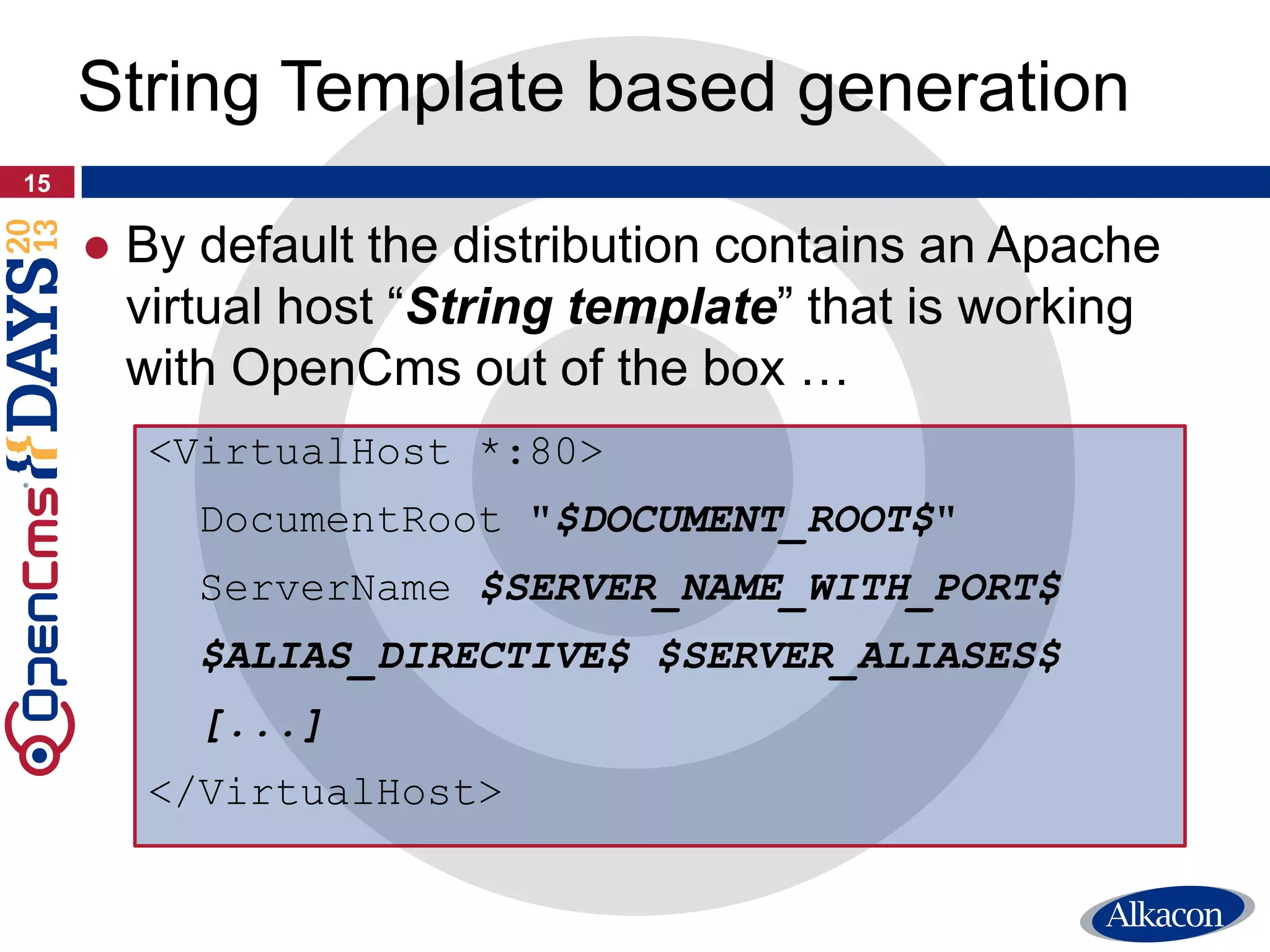 String Template based generation

15

OpenCms DAYS 2013

● By default the distribution contains an Apache virtual host “String template” that is working with OpenCms out of the box …

<VirtualHost *:80>
DocumentRoot "$DOCUMENT_ROOT$"
ServerName $SERVER_NAME_WITH_PORT$
$ALIAS_DIRECTIVE$ $SERVER_ALIASES$
[...]
</VirtualHost>

Alkacon